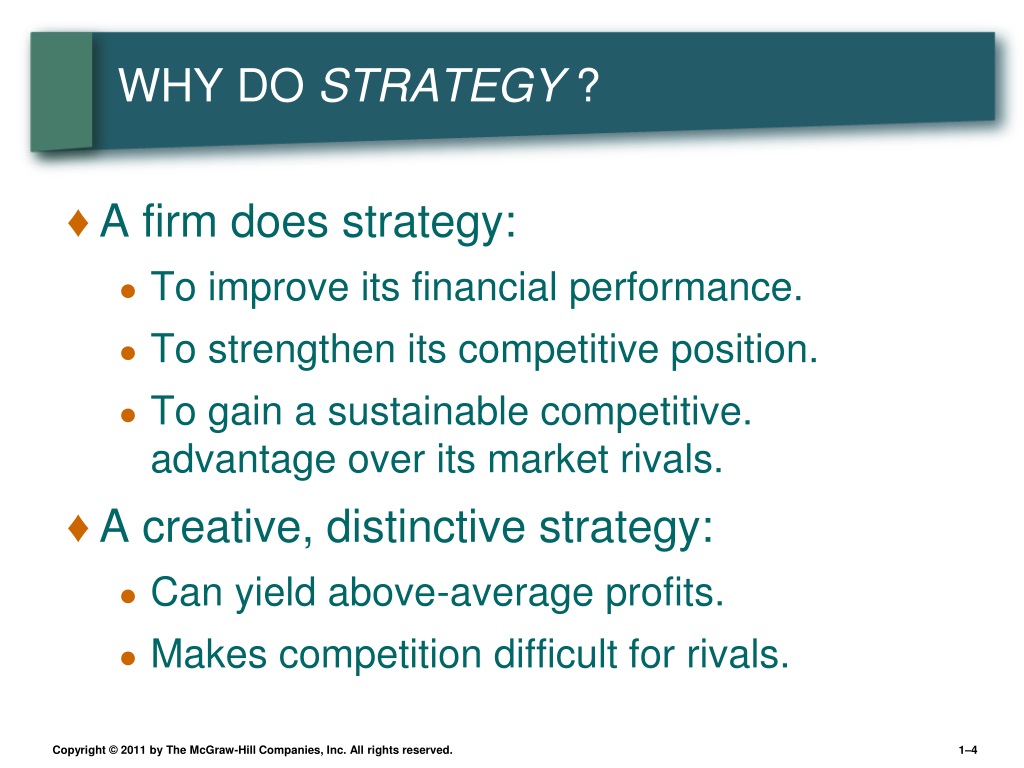 WHY DO STRATEGY ?

♦ A firm does strategy:

● To improve its financial performance.

● To strengthen its competitive position.

● To gain a sustainable competitive. advantage over its market rivals.

♦ A creative, distinctive strategy:

● Can yield above-average profits.

● Makes competition difficult for rivals.

Copyright © 2011 by The McGraw-Hill Companies, Inc. All rights reserved.

1–4